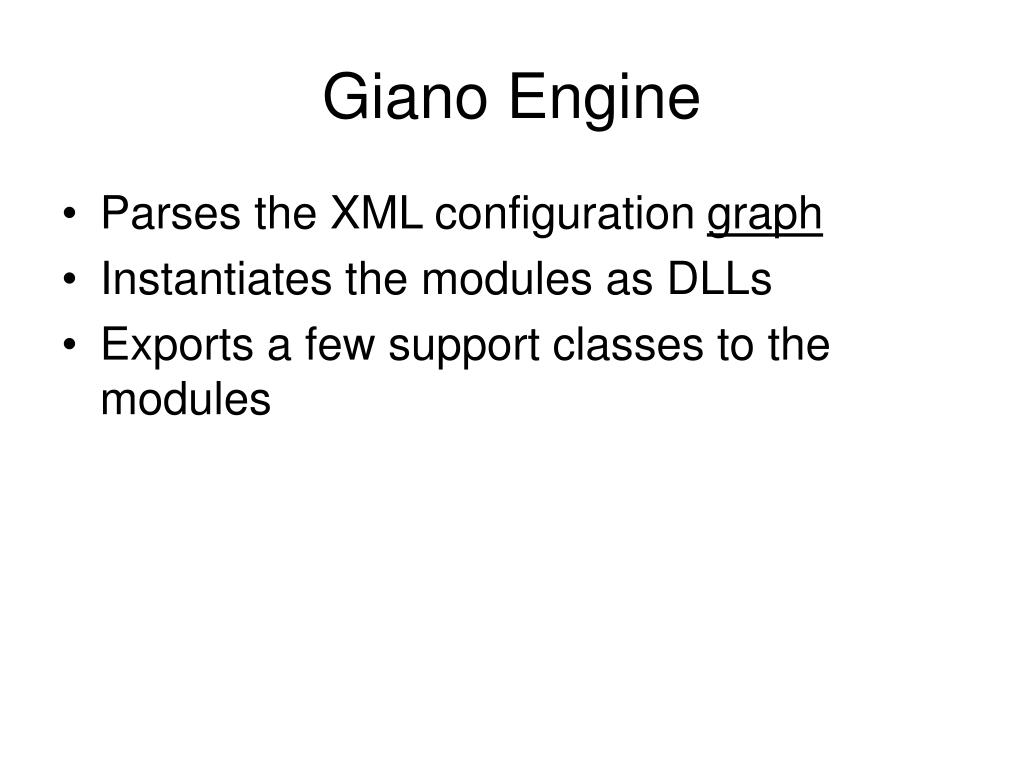 Giano Engine

• Parses the XML configuration graph
• Instantiates the modules as DLLs
• Exports a few support classes to the modules